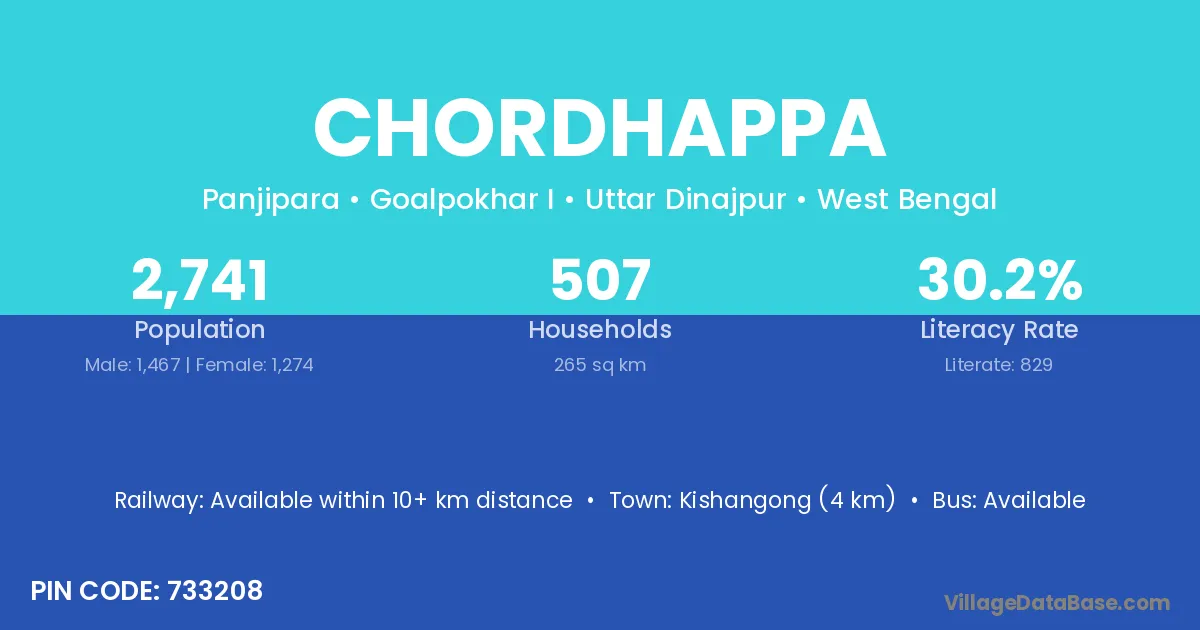 CHORDHAPPA

Panjipara • Goalpokhar I • Uttar Dinajpur • West Bengal

2,741
Population
Male: 1,467 | Female: 1,274

507
Households
265 sq km

30.2%
Literacy Rate
Literate: 829

Railway: Available within 10+ km distance • Town: Kishangong (4 km) • Bus: Available

PIN CODE: 733208

VillageDataBase.com